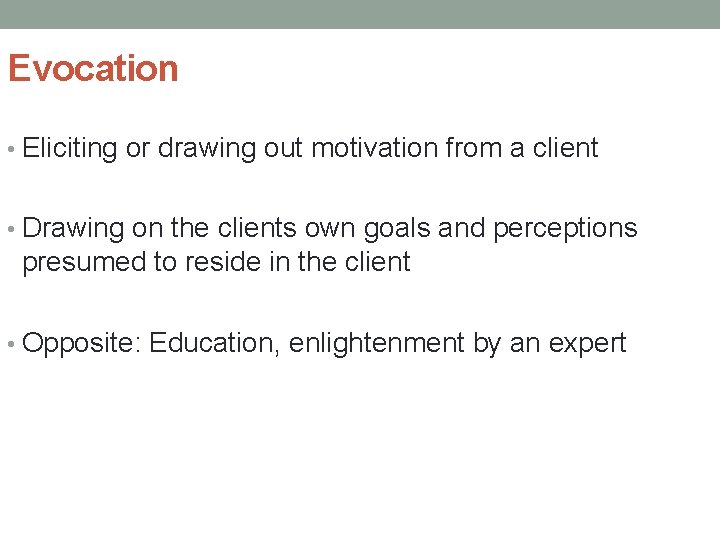 Evocation

• Eliciting or drawing out motivation from a client

• Drawing on the clients own goals and perceptions presumed to reside in the client

• Opposite: Education, enlightenment by an expert